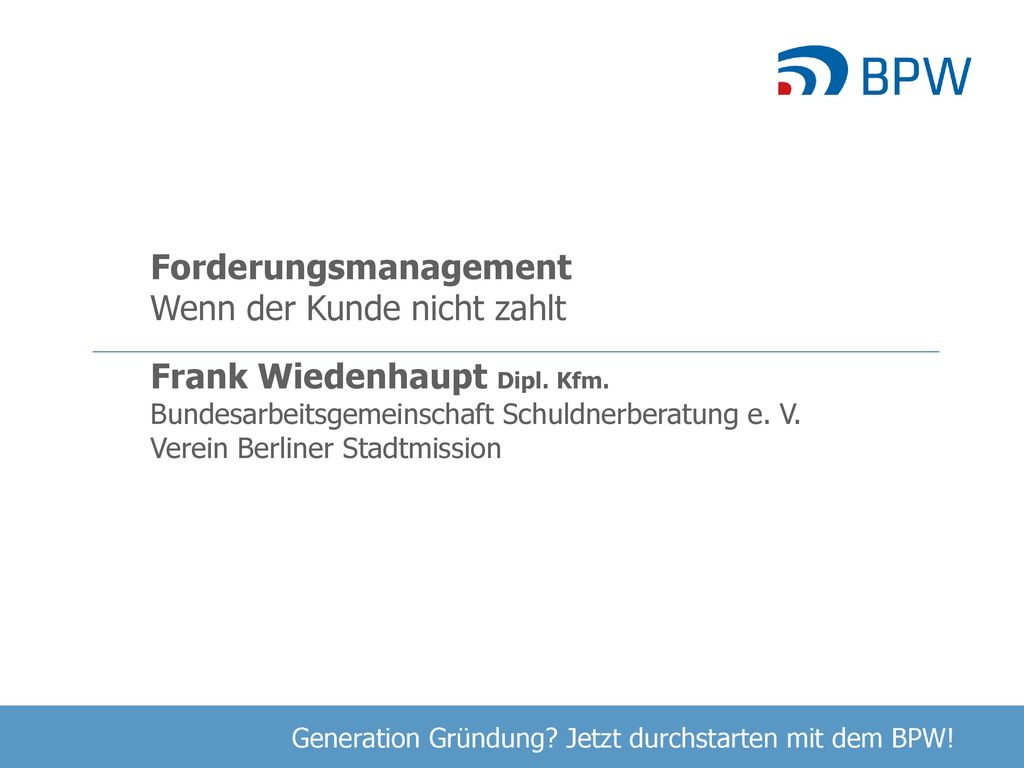 BPW

Forderungsmanagement
Wenn der Kunde nicht zahlt

Frank Wiedenhaupt Dipl. Kfm.
Bundesarbeitsgemeinschaft Schuldnerberatung e. V.
Verein Berliner Stadtmission

Generation Gründung? Jetzt durchstarten mit dem BPW!